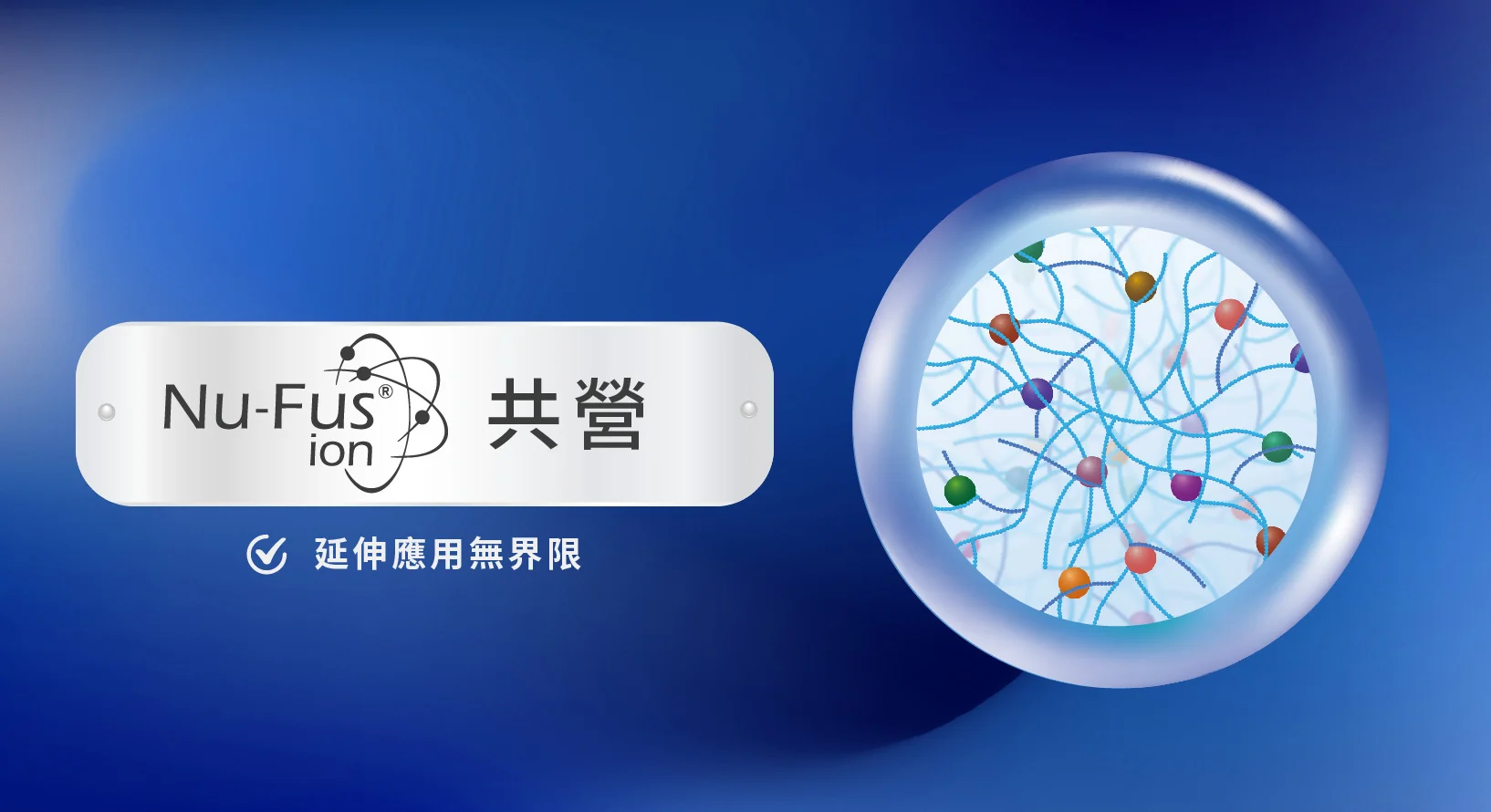 Nu-Fus® ion 共營

延伸應用無界限